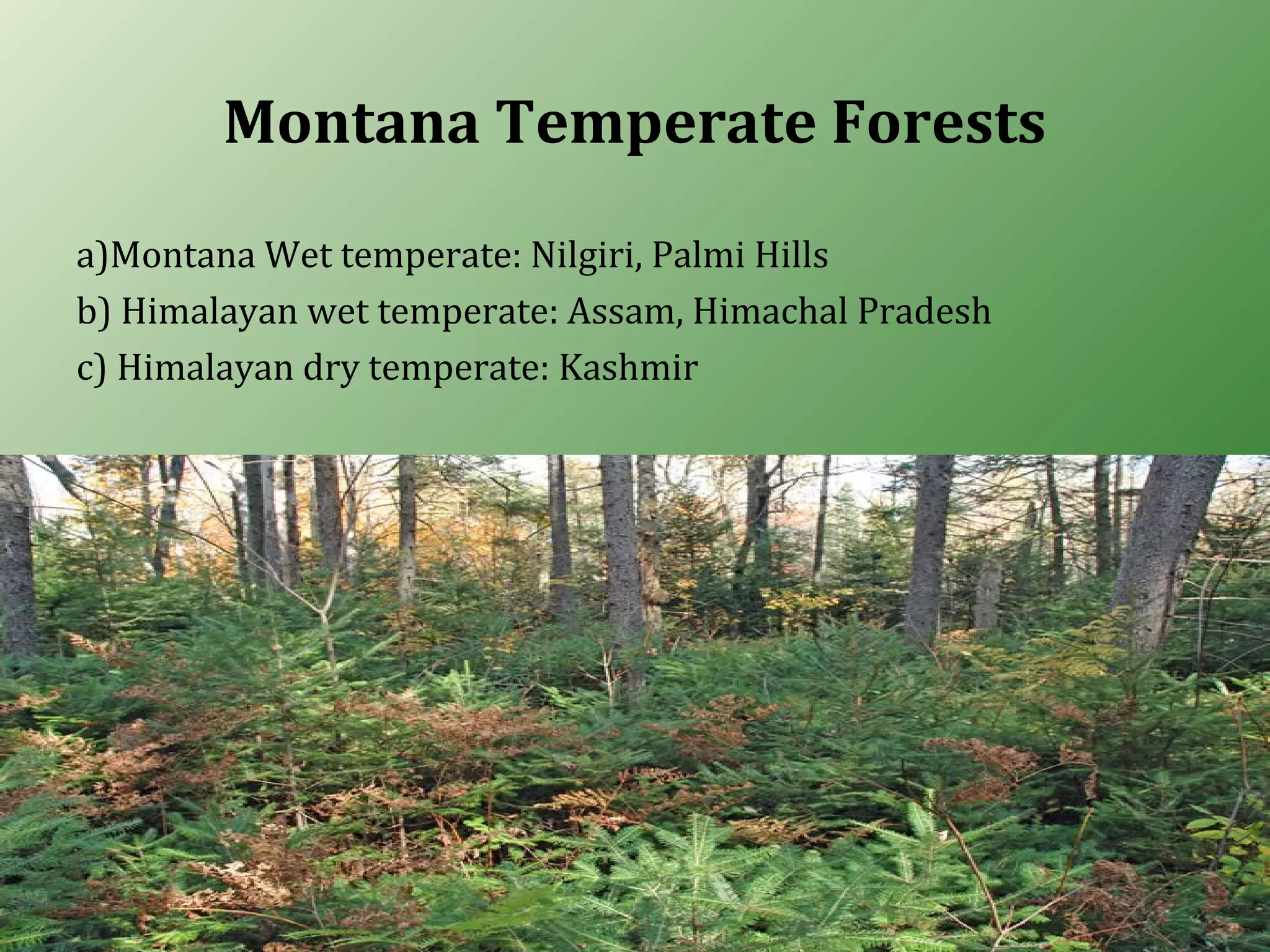 Montana Temperate Forests

a)Montana Wet temperate: Nilgiri, Palmi Hills
b) Himalayan wet temperate: Assam, Himachal Pradesh
c) Himalayan dry temperate: Kashmir